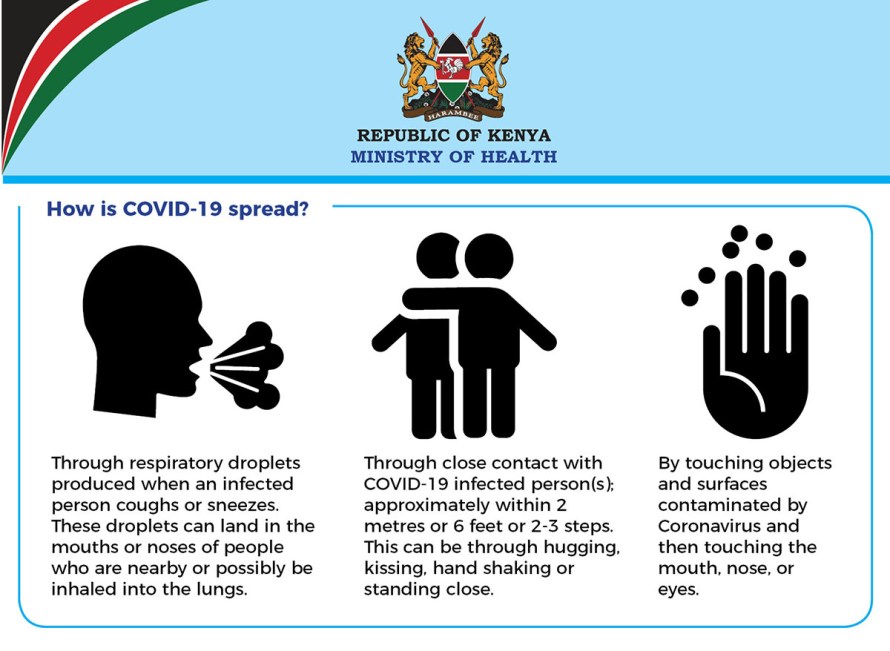 HARAMBEE

REPUBLIC OF KENYA
MINISTRY OF HEALTH

How is COVID-19 spread?

Through respiratory droplets produced when an infected person coughs or sneezes. These droplets can land in the mouths or noses of people who are nearby or possibly be inhaled into the lungs.

Through close contact with COVID-19 infected person(s); approximately within 2 metres or 6 feet or 2-3 steps. This can be through hugging, kissing, hand shaking or standing close.

By touching objects and surfaces contaminated by Coronavirus and then touching the mouth, nose, or eyes.